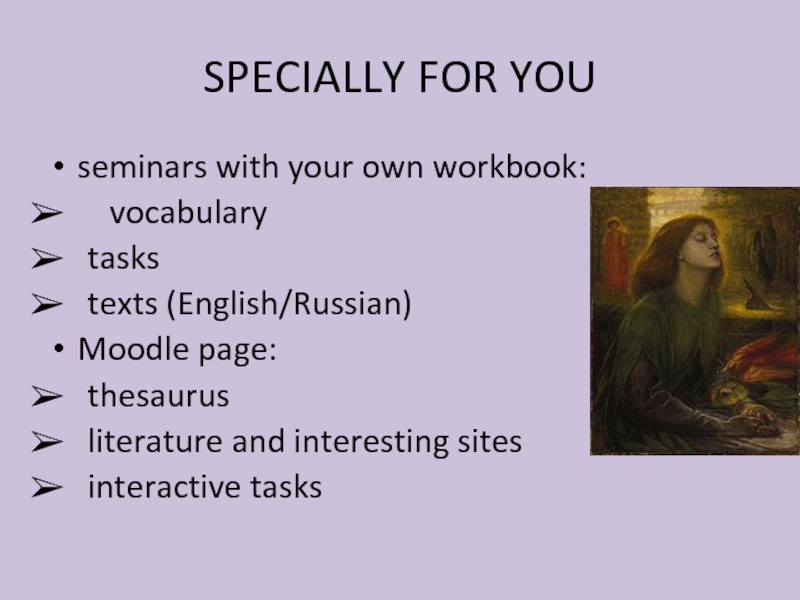 SPECIALLY FOR YOU

• seminars with your own workbook:
➢ vocabulary
➢ tasks
➢ texts (English/Russian)
• Moodle page:
➢ thesaurus
➢ literature and interesting sites
➢ interactive tasks